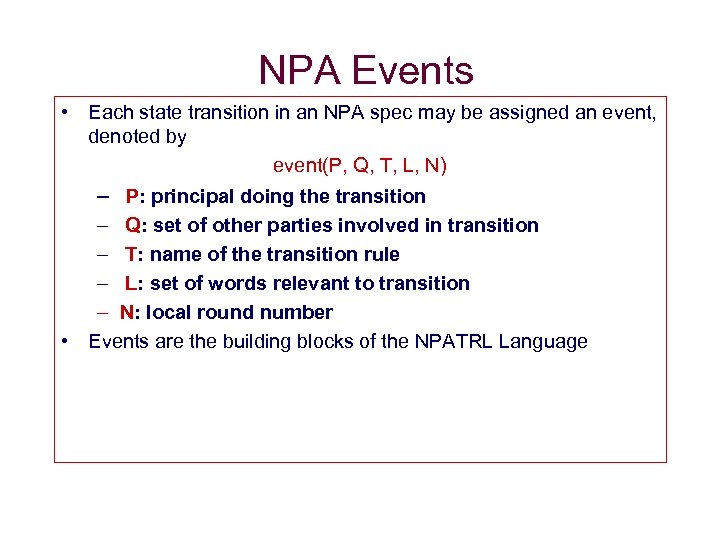 NPA Events

• Each state transition in an NPA spec may be assigned an event, denoted by

event(P, Q, T, L, N)

– P: principal doing the transition
– Q: set of other parties involved in transition
– T: name of the transition rule
– L: set of words relevant to transition
– N: local round number

• Events are the building blocks of the NPATRL Language